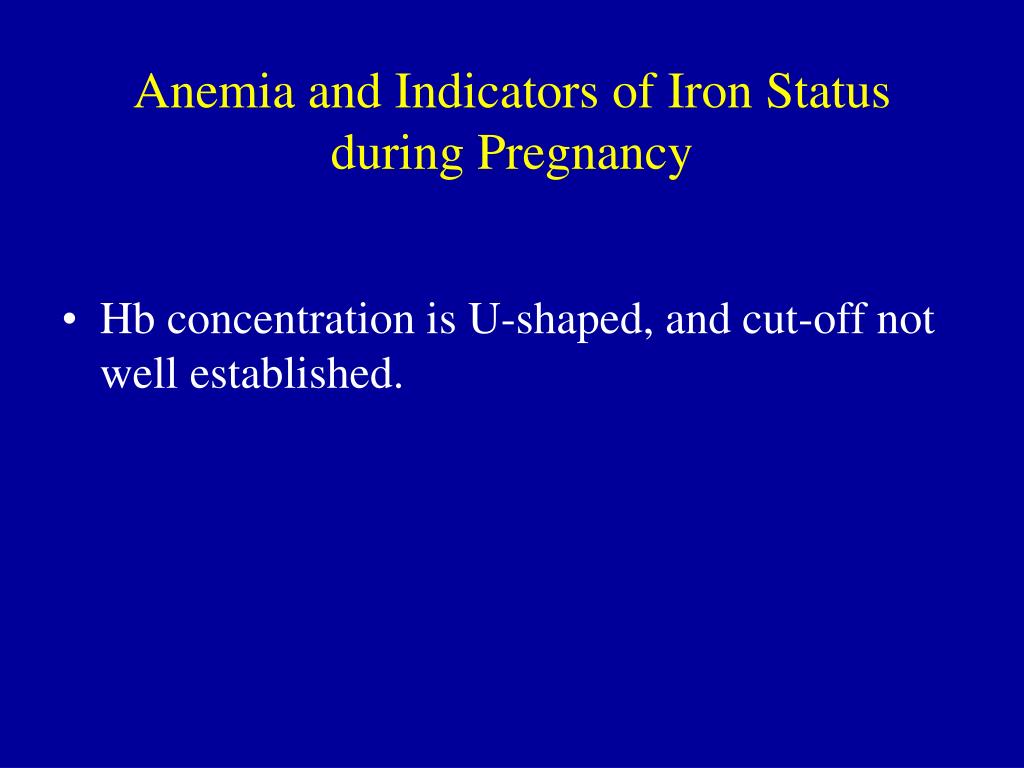 Anemia and Indicators of Iron Status during Pregnancy

• Hb concentration is U-shaped, and cut-off not well established.